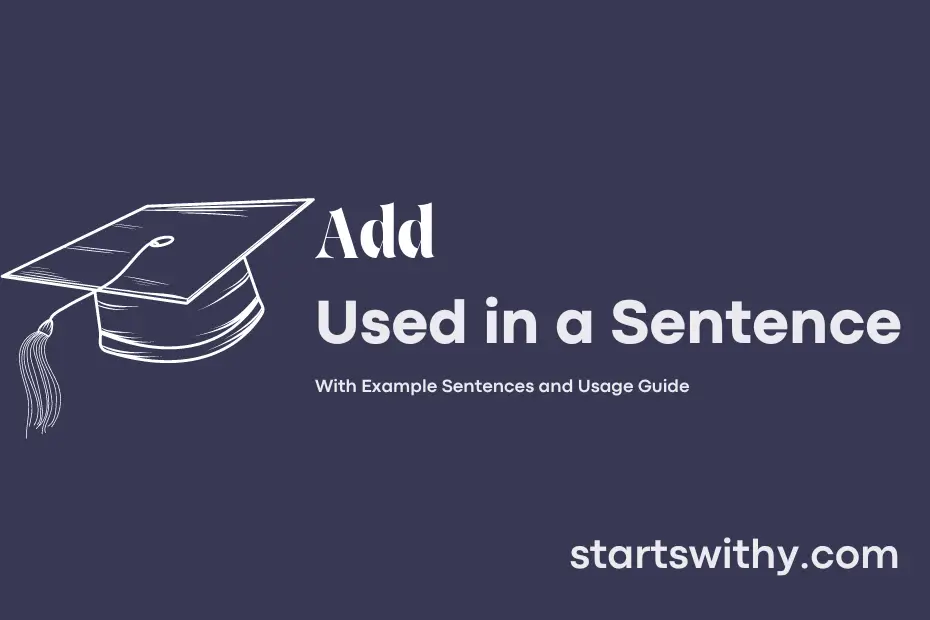 Add

Used in a Sentence

With Example Sentences and Usage Guide

startswithy.com